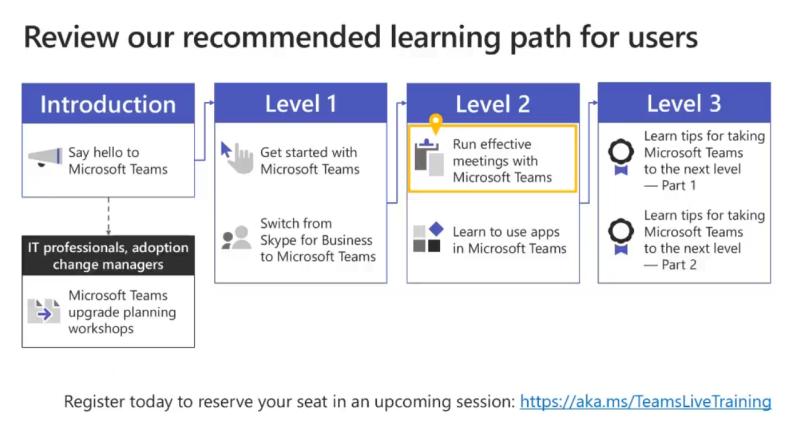 Review our recommended learning path for users

Introduction

Say hello to Microsoft Teams

IT professionals, adoption change managers

Microsoft Teams upgrade planning workshops

Level 1

Get started with Microsoft Teams

Switch from Skype for Business to Microsoft Teams

Level 2

Run effective meetings with Microsoft Teams

Learn to use apps in Microsoft Teams

Level 3

Learn tips for taking Microsoft Teams to the next level — Part 1

Learn tips for taking Microsoft Teams to the next level — Part 2

Register today to reserve your seat in an upcoming session: https://aka.ms/TeamsLiveTraining